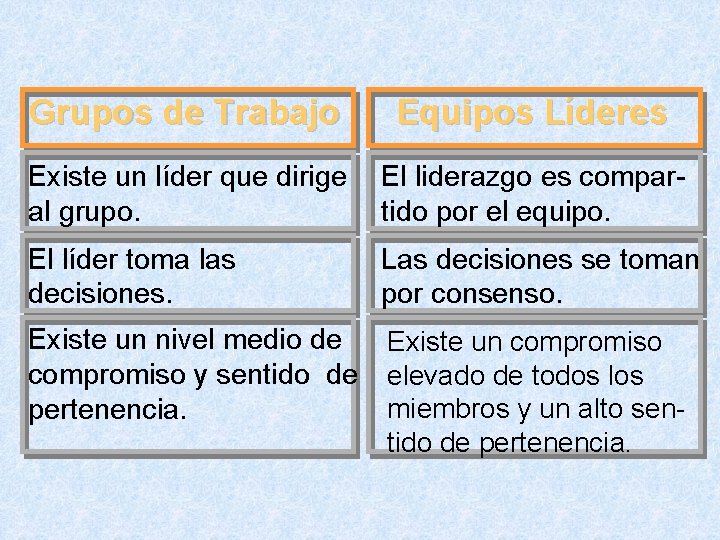 | Grupos de Trabajo | Equipos Líderes |
|---|---|
| Existe un líder que dirige al grupo. | El liderazgo es compartido por el equipo. |
| El líder toma las decisiones. | Las decisiones se toman por consenso. |
| Existe un nivel medio de compromiso y sentido de pertenencia. | Existe un compromiso elevado de todos los miembros y un alto sentido de pertenencia. |